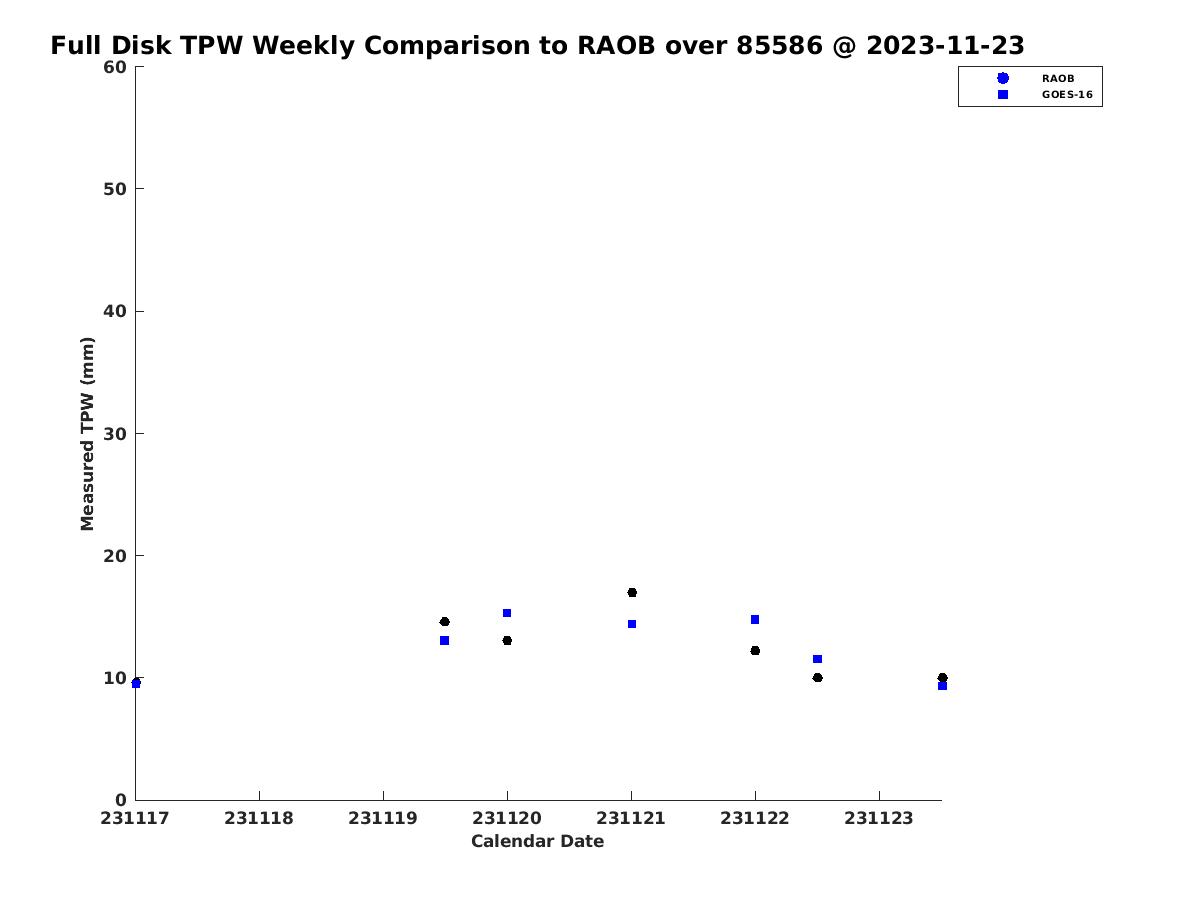 Full Disk TPW Weekly Comparison to RAOB over 85586 @ 2023-11-23

RAOB
GOES-16

Measured TPW (mm)

60
50
40
30
20
10
0

231117 231118 231119 231120 231121 231122 231123

Calendar Date